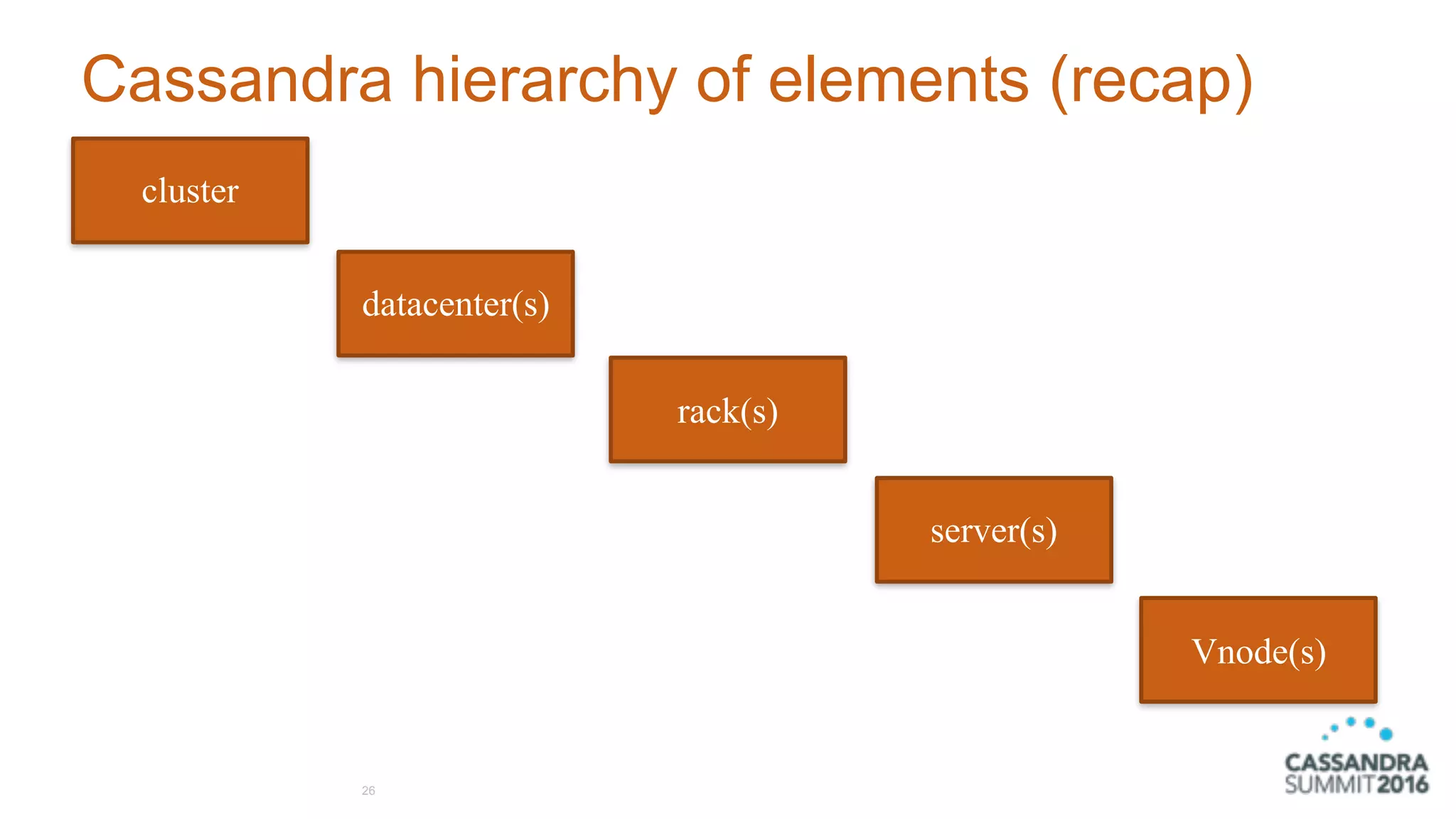 Cassandra hierarchy of elements (recap)

cluster

datacenter(s)

rack(s)

server(s)

Vnode(s)

26

CASSANDRA SUMMIT2016